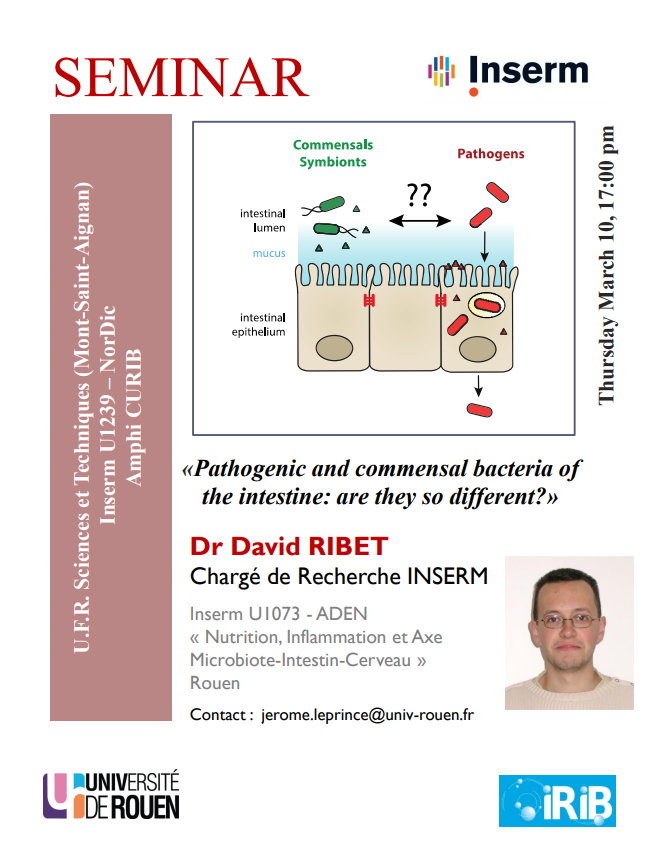 SEMINAR

Inserm

U.F.R. Sciences et Techniques (Mont-Saint-Aignan)
Inserm U1239 – NorDic
Amphi CURIB

Commensals
Symbionts

Pathogens

??

intestinal lumen

mucus

intestinal epithelium

Thursday March 10, 17:00 pm

«Pathogenic and commensal bacteria of the intestine: are they so different?»

Dr David RIBET
Chargé de Recherche INSERM

Inserm U1073 - ADEN
« Nutrition, Inflammation et Axe Microbiote-Intestin-Cerveau »
Rouen

Contact : jerome.leprince@univ-rouen.fr

UNIVERSITÉ DE ROUEN

iRiB